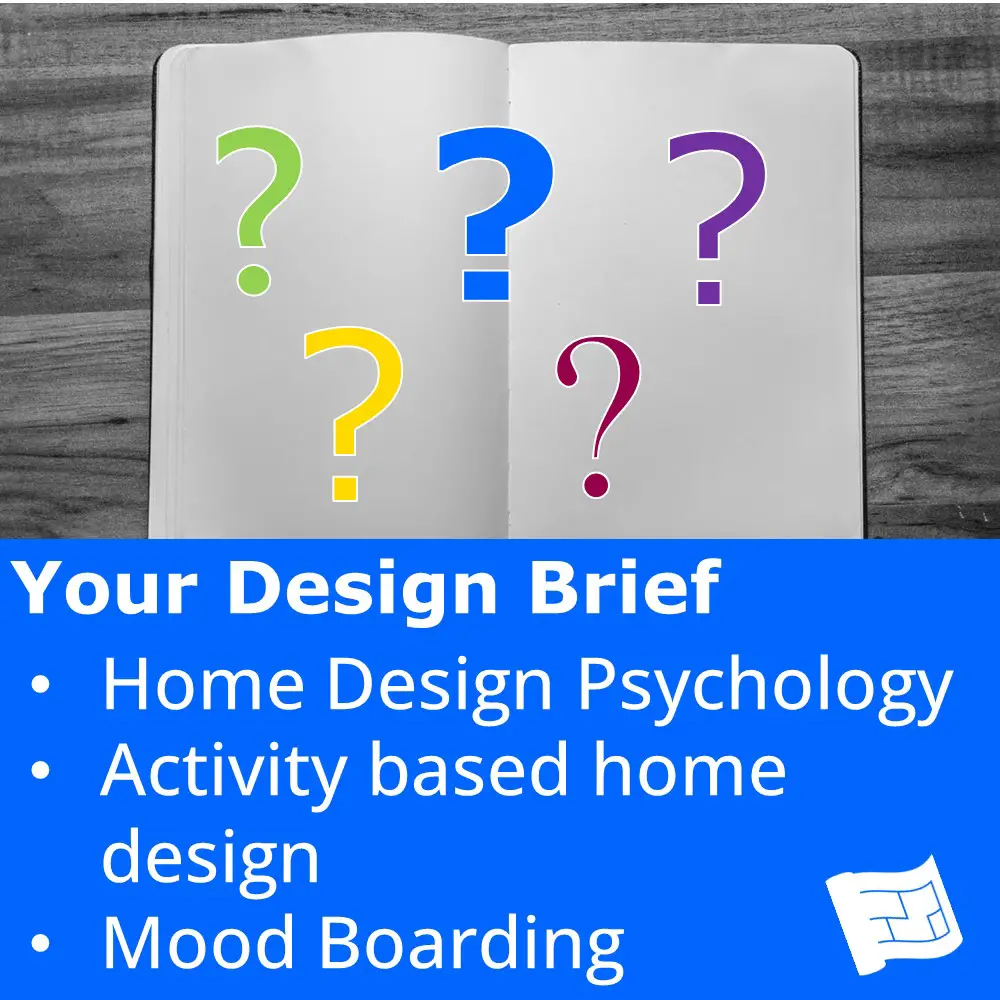 ? ? ?
? ?

Your Design Brief
• Home Design Psychology
• Activity based home design
• Mood Boarding